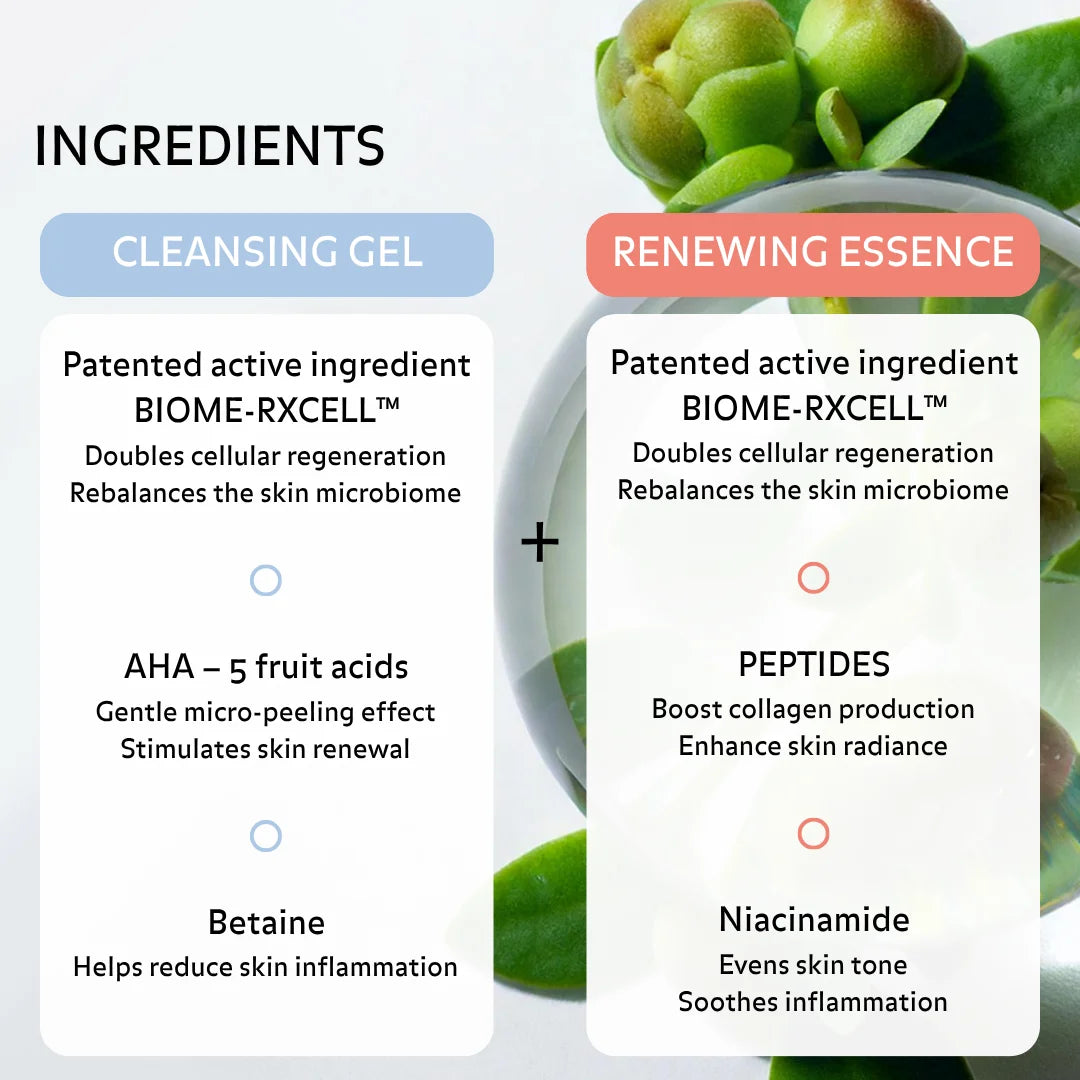 INGREDIENTS

CLEANSING GEL

Patented active ingredient BIOME-RXCELL™
Doubles cellular regeneration
Rebalances the skin microbiome

AHA – 5 fruit acids
Gentle micro-peeling effect
Stimulates skin renewal

Betaine
Helps reduce skin inflammation

+

RENEWING ESSENCE

Patented active ingredient BIOME-RXCELL™
Doubles cellular regeneration
Rebalances the skin microbiome

PEPTIDES
Boost collagen production
Enhance skin radiance

Niacinamide
Evens skin tone
Soothes inflammation